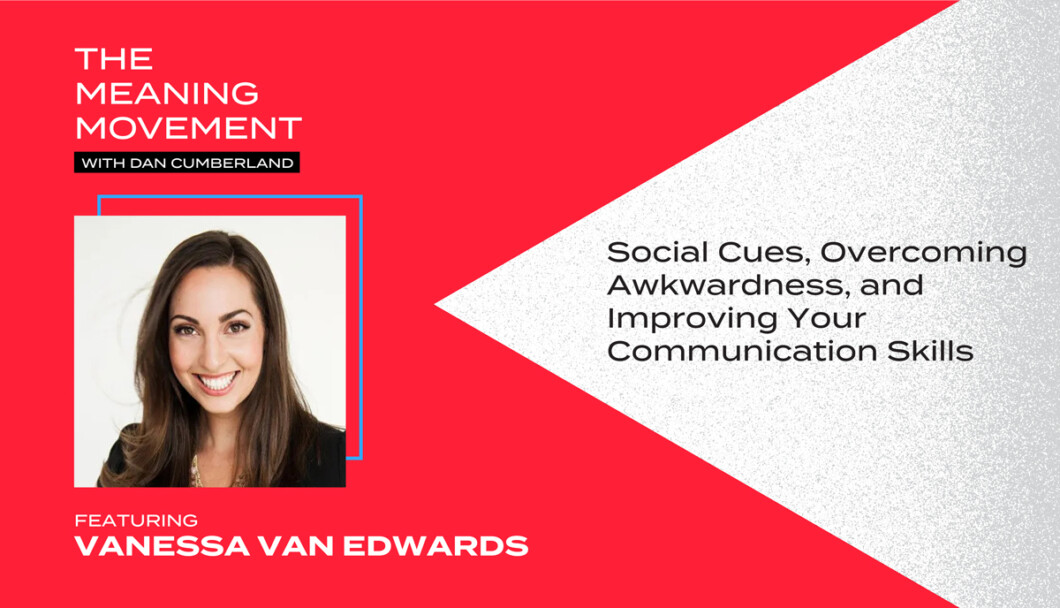 THE MEANING MOVEMENT
WITH DAN CUMBERLAND

Social Cues, Overcoming Awkwardness, and Improving Your Communication Skills

FEATURING
VANESSA VAN EDWARDS